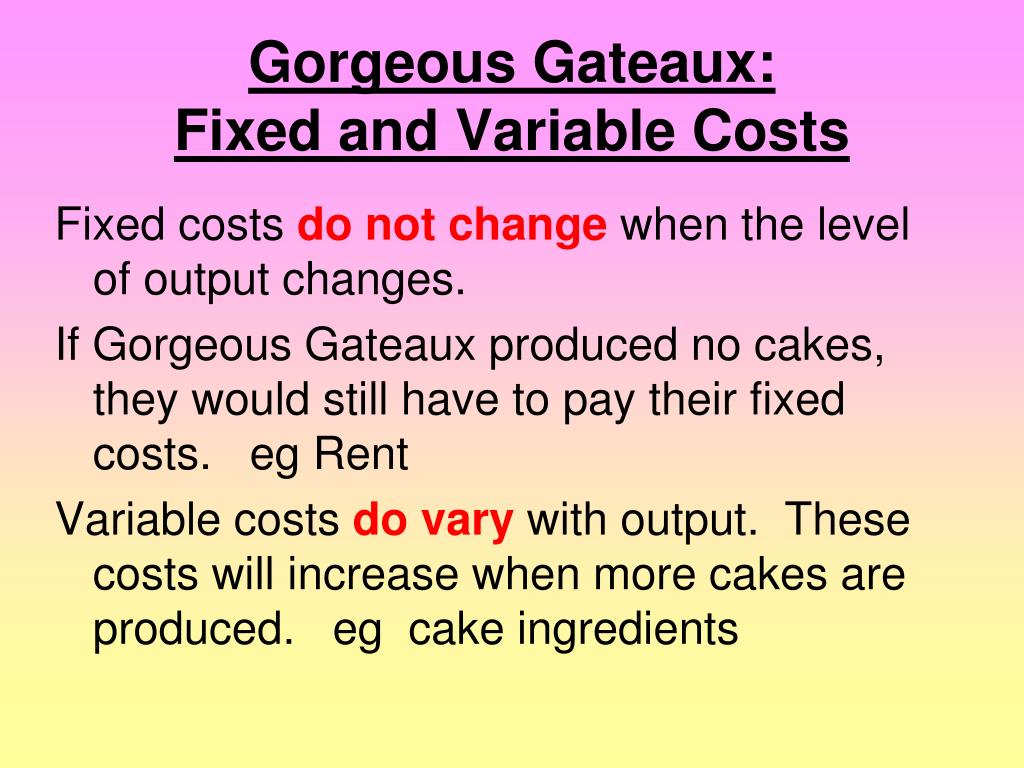 Gorgeous Gateaux:
Fixed and Variable Costs

Fixed costs do not change when the level of output changes.

If Gorgeous Gateaux produced no cakes, they would still have to pay their fixed costs.   eg Rent

Variable costs do vary with output.  These costs will increase when more cakes are produced.   eg  cake ingredients